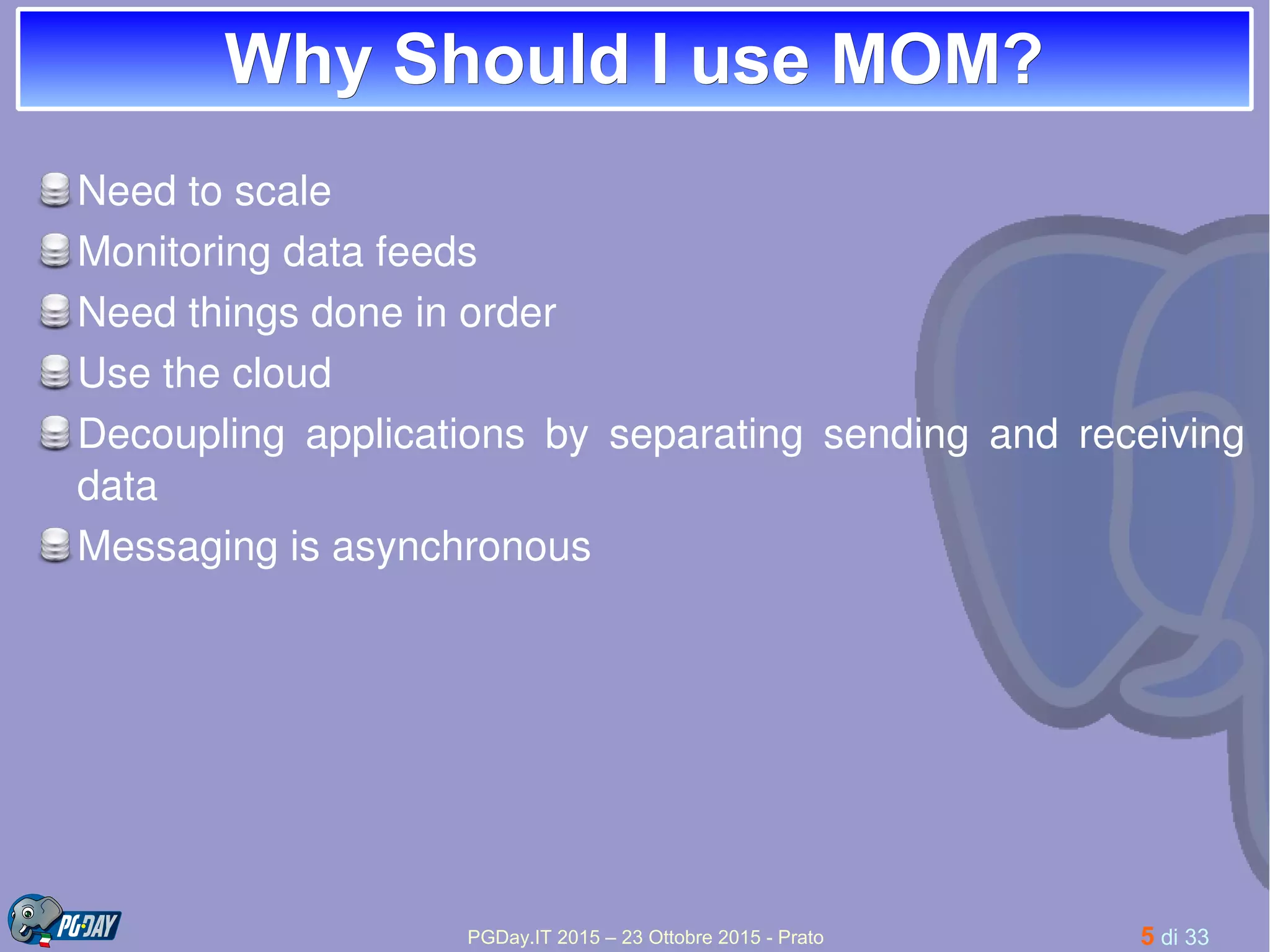 Why Should I use MOM?

Need to scale

Monitoring data feeds

Need things done in order

Use the cloud

Decoupling applications by separating sending and receiving data

Messaging is asynchronous

PG·DAY

PGDay.IT 2015 – 23 Ottobre 2015 - Prato

5 di 33